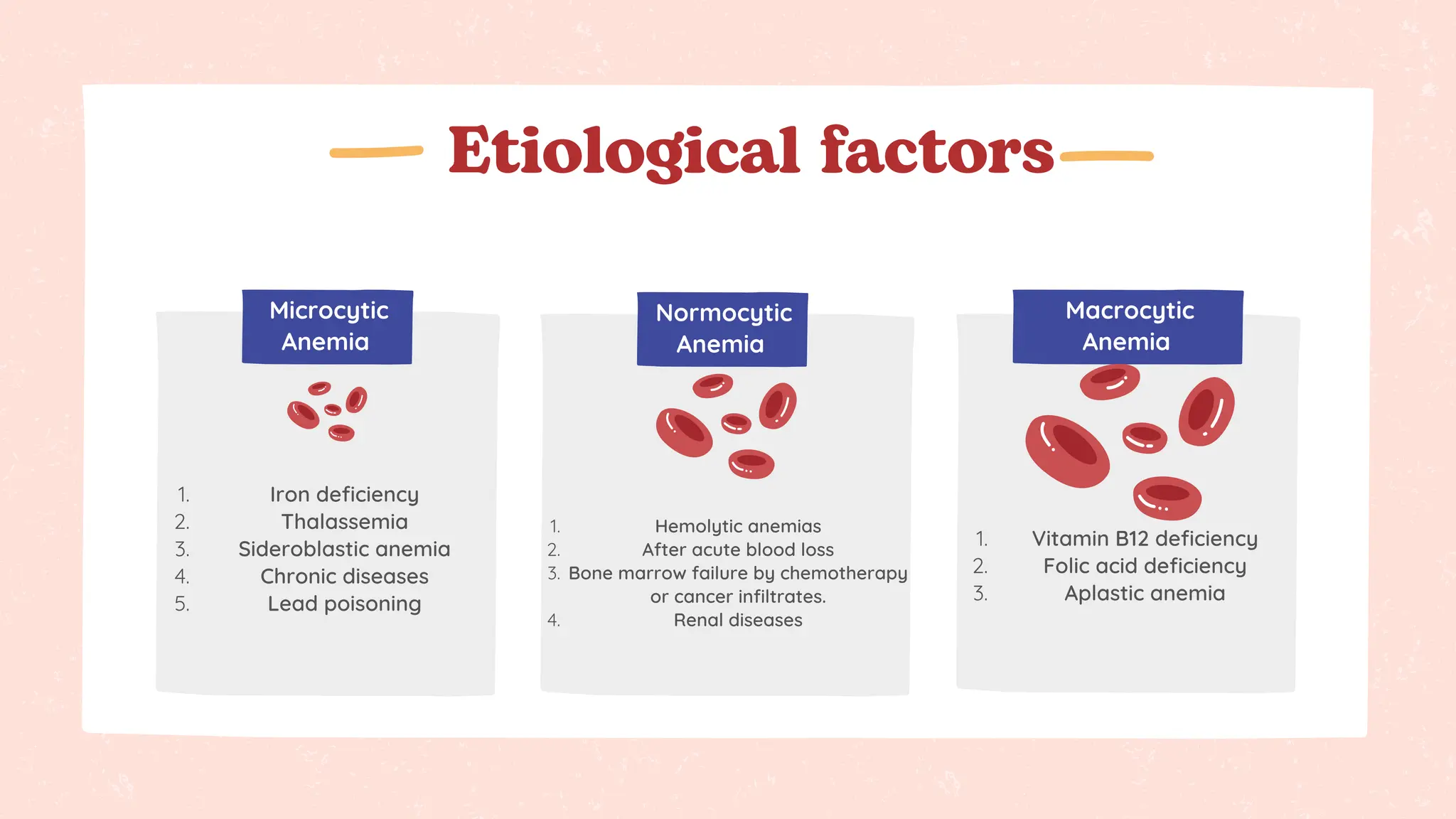 Etiological factors

Microcytic Anemia

1. Iron deficiency
2. Thalassemia
3. Sideroblastic anemia
4. Chronic diseases
5. Lead poisoning

Normocytic Anemia

1. Hemolytic anemias
2. After acute blood loss
3. Bone marrow failure by chemotherapy or cancer infiltrates.
4. Renal diseases

Macrocytic Anemia

1. Vitamin B12 deficiency
2. Folic acid deficiency
3. Aplastic anemia